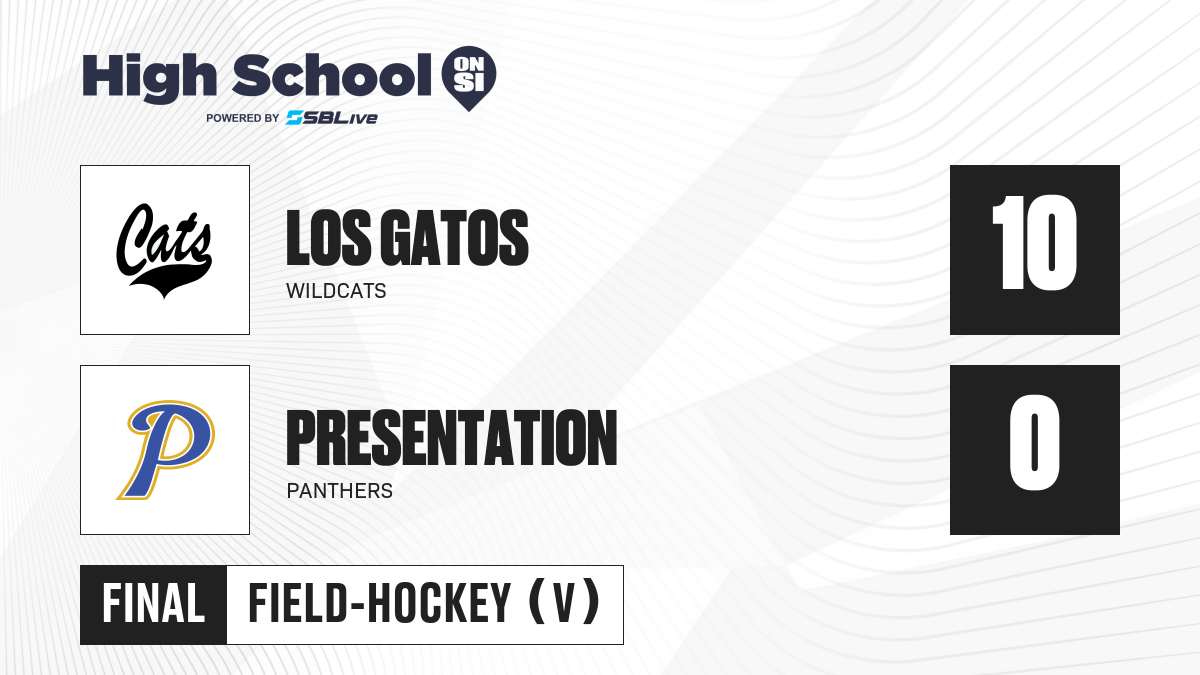 High School ON SI
POWERED BY SBLive

Cats

LOS GATOS
WILDCATS

10

P

PRESENTATION
PANTHERS

0

FINAL FIELD-HOCKEY (V)